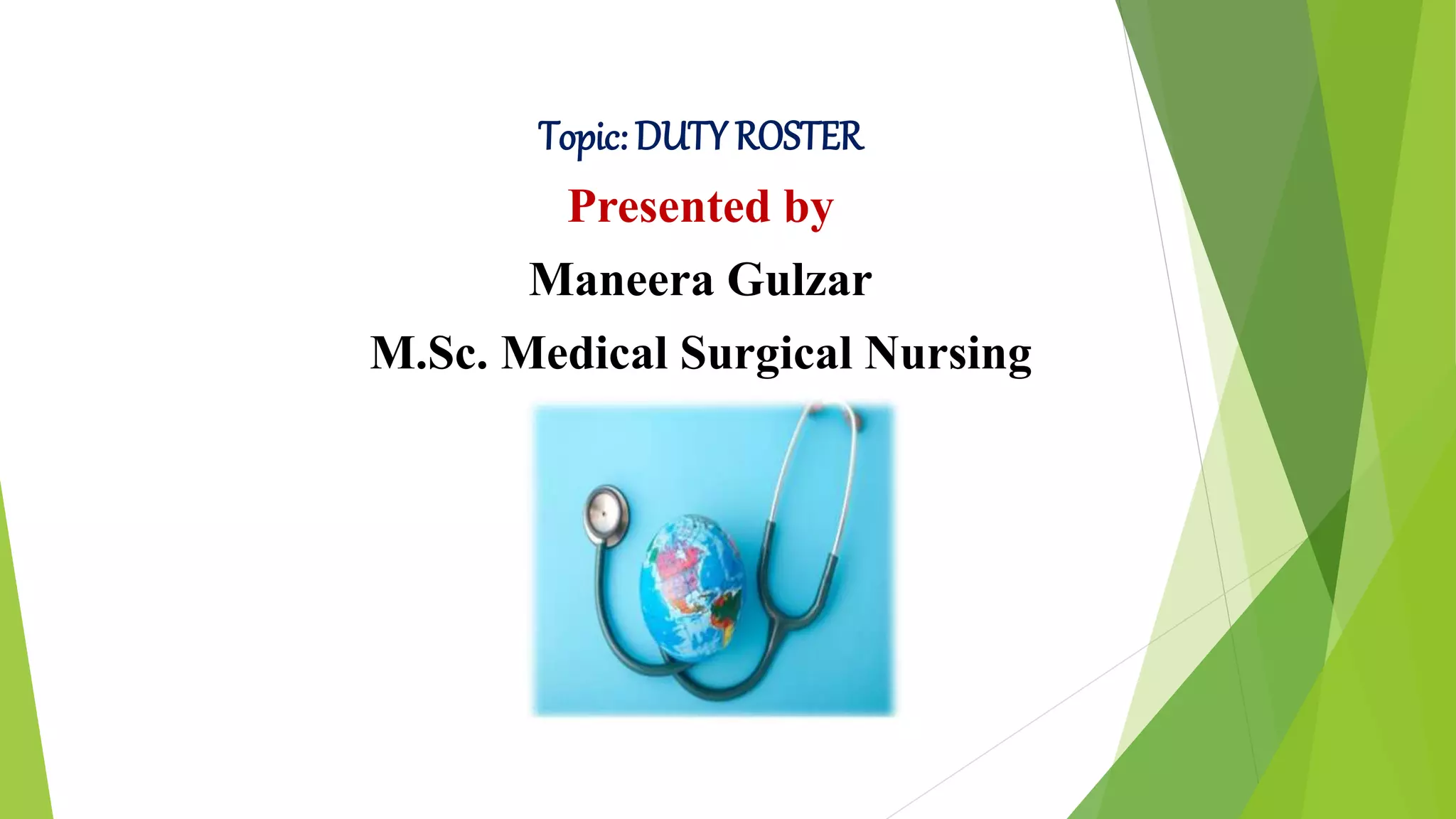 Topic: DUTY ROSTER

Presented by

Maneera Gulzar

M.Sc. Medical Surgical Nursing